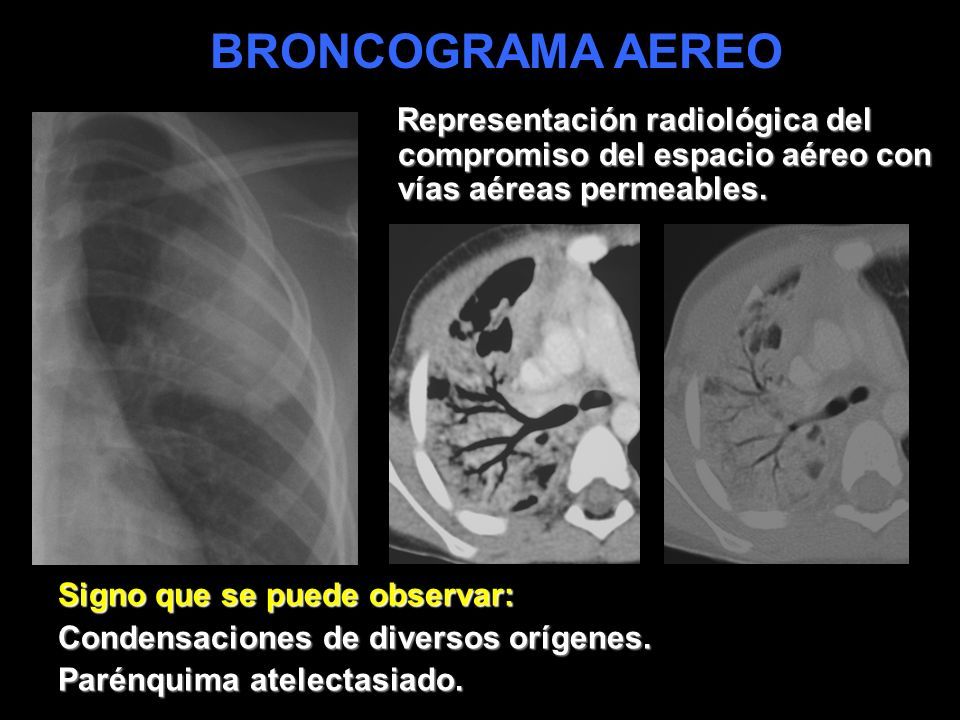 BRONCOGRAMA AEREO

Representación radiológica del compromiso del espacio aéreo con vías aéreas permeables.

Signo que se puede observar:
Condensaciones de diversos orígenes.
Parénquima atelectasiado.